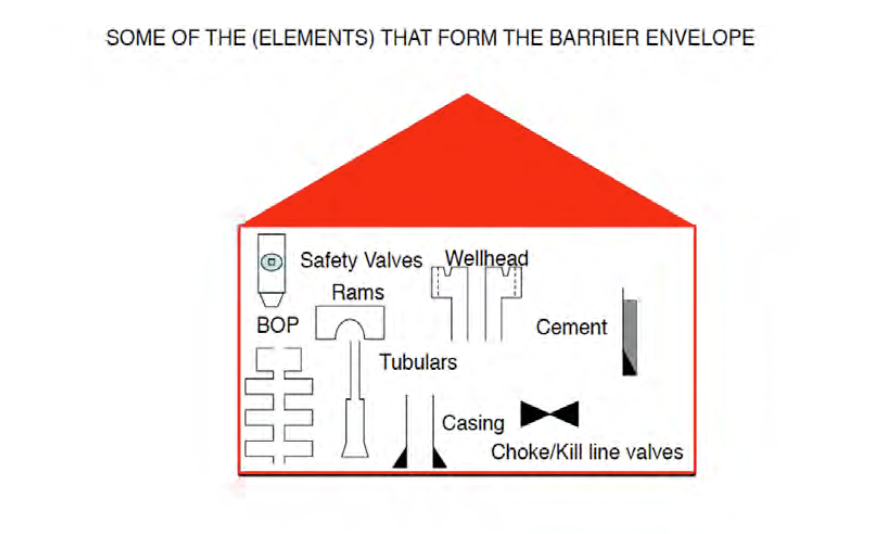 SOME OF THE (ELEMENTS) THAT FORM THE BARRIER ENVELOPE

Safety Valves

Wellhead

Rams

BOP

Cement

Tubulars

Casing

Choke/Kill line valves